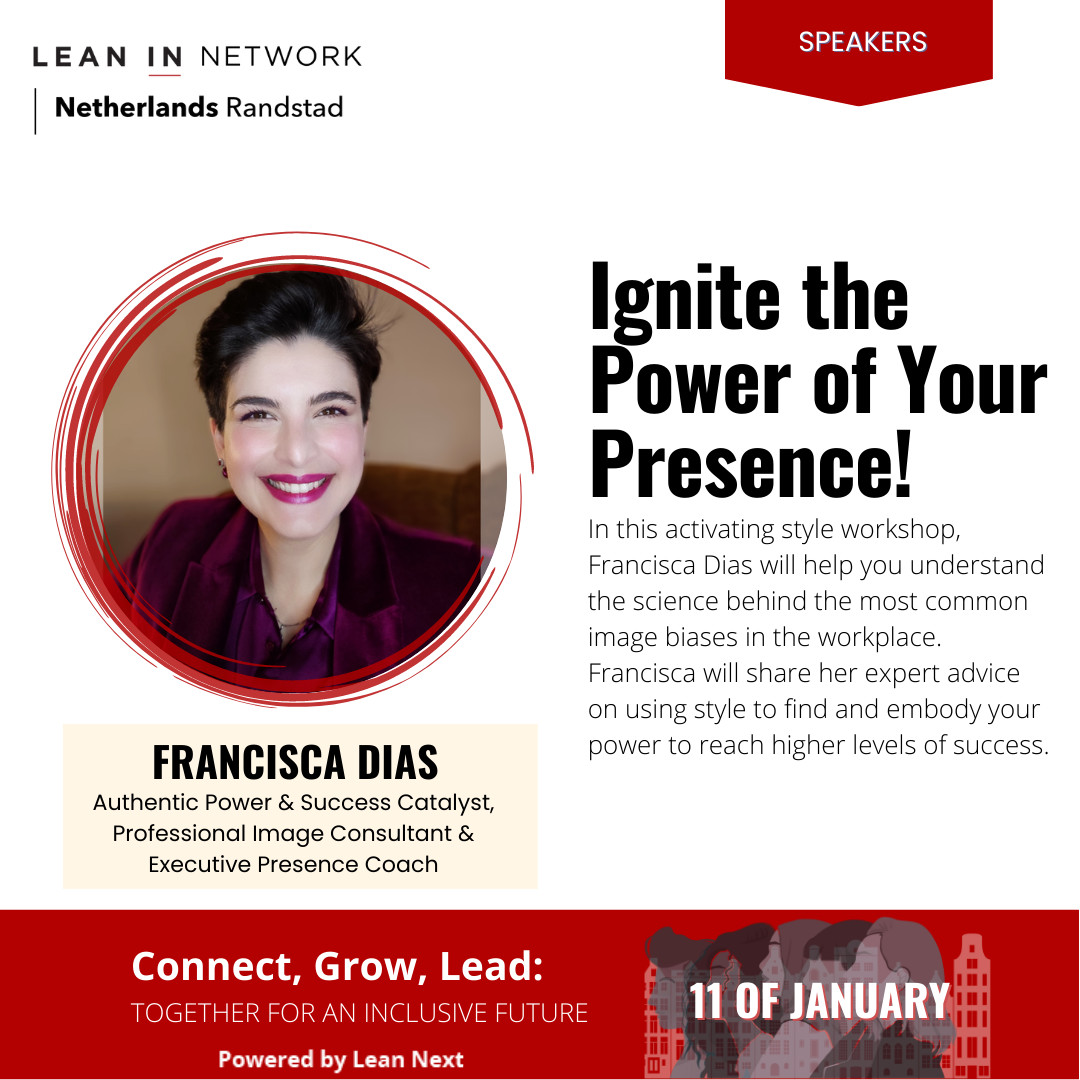 LEAN IN NETWORK
Netherlands Randstad

SPEAKERS

Ignite the Power of Your Presence!

In this activating style workshop, Francisca Dias will help you understand the science behind the most common image biases in the workplace. Francisca will share her expert advice on using style to find and embody your power to reach higher levels of success.

FRANCISCA DIAS
Authentic Power & Success Catalyst, Professional Image Consultant & Executive Presence Coach

Connect, Grow, Lead:
TOGETHER FOR AN INCLUSIVE FUTURE
Powered by Lean Next

11 OF JANUARY